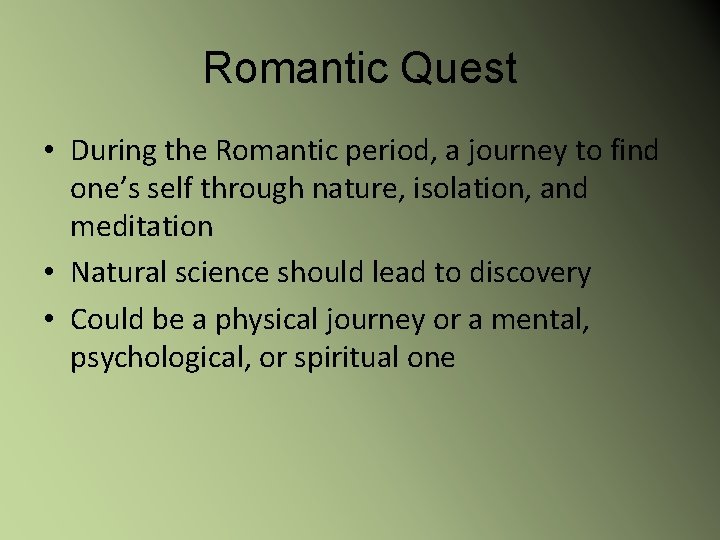 Romantic Quest

• During the Romantic period, a journey to find one’s self through nature, isolation, and meditation
• Natural science should lead to discovery
• Could be a physical journey or a mental, psychological, or spiritual one